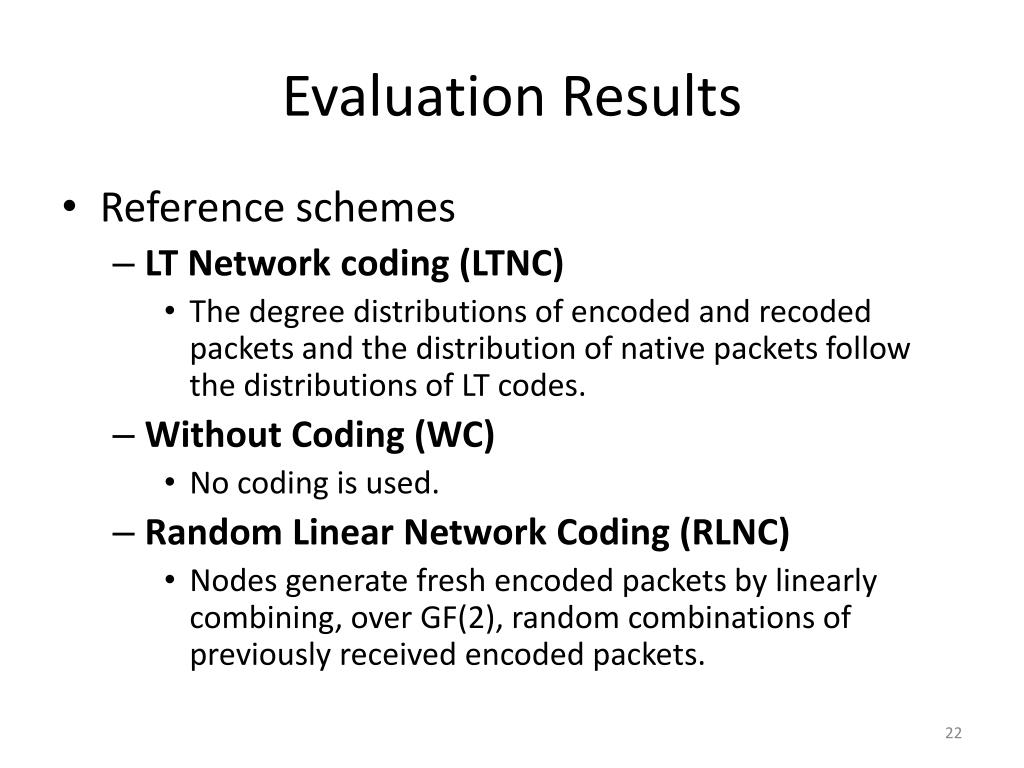 Evaluation Results

• Reference schemes
– LT Network coding (LTNC)
• The degree distributions of encoded and recoded packets and the distribution of native packets follow the distributions of LT codes.
– Without Coding (WC)
• No coding is used.
– Random Linear Network Coding (RLNC)
• Nodes generate fresh encoded packets by linearly combining, over GF(2), random combinations of previously received encoded packets.

22